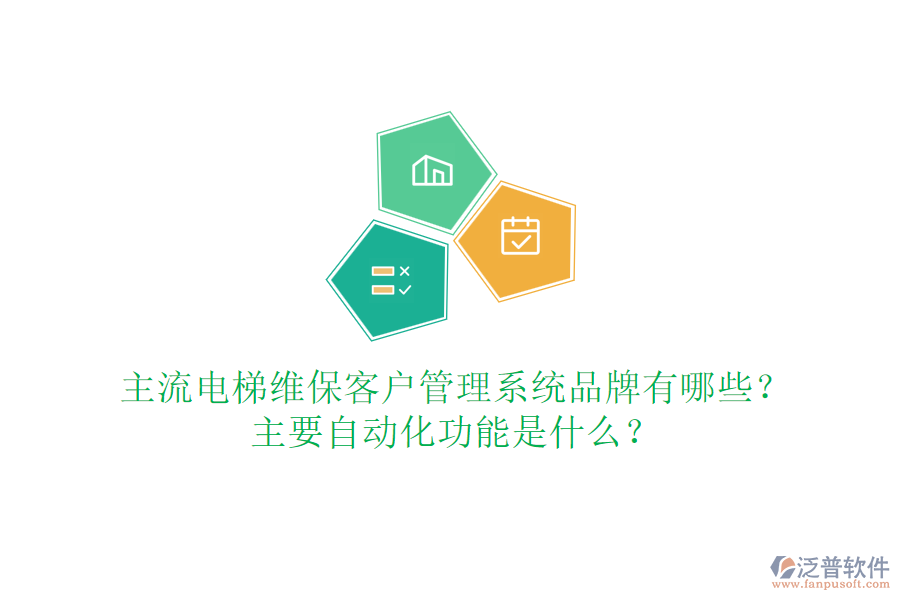 主流电梯维保客户管理系统品牌有哪些？
主要自动化功能是什么？

泛普软件
www.fanpusoft.com